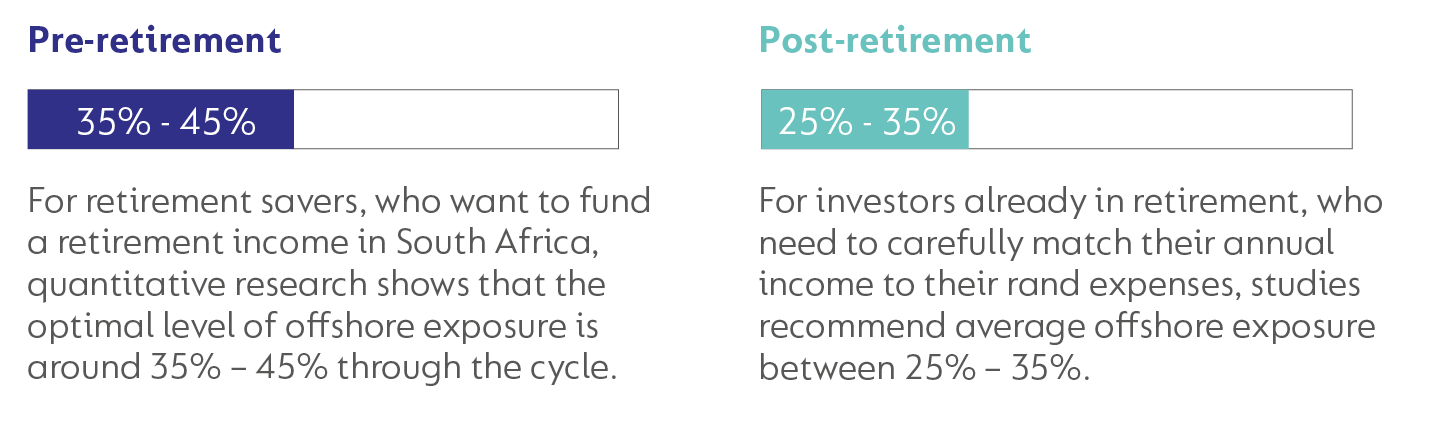 Pre-retirement

35% - 45%

For retirement savers, who want to fund a retirement income in South Africa, quantitative research shows that the optimal level of offshore exposure is around 35% – 45% through the cycle.

Post-retirement

25% - 35%

For investors already in retirement, who need to carefully match their annual income to their rand expenses, studies recommend average offshore exposure between 25% – 35%.